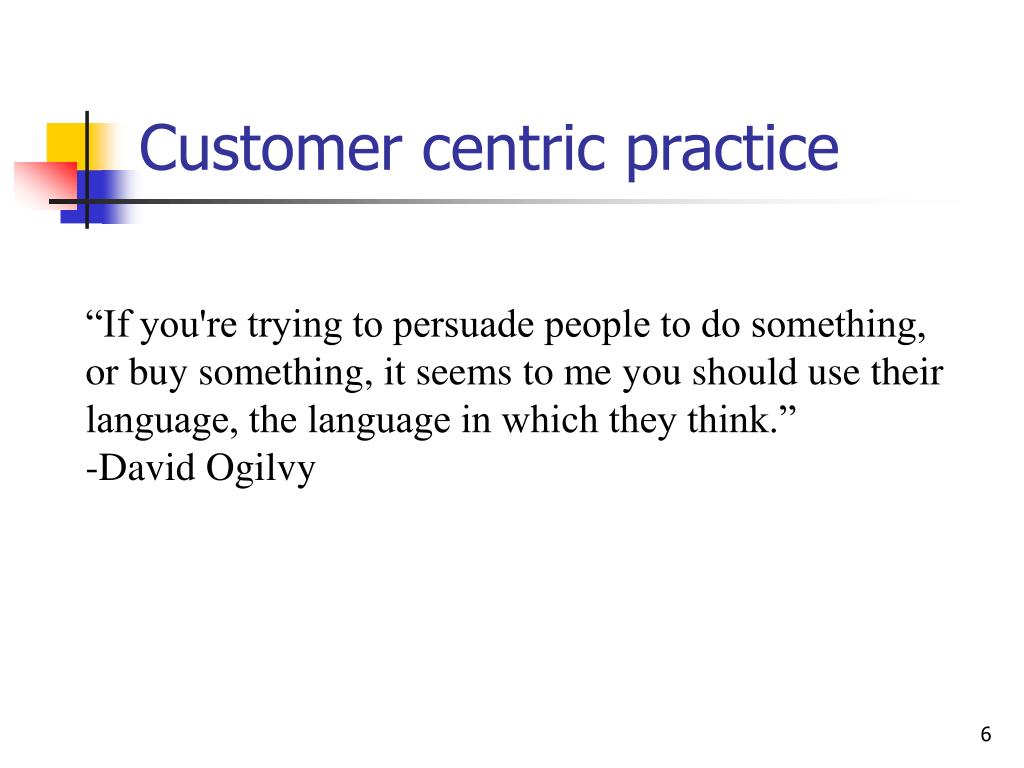 Customer centric practice

“If you're trying to persuade people to do something, or buy something, it seems to me you should use their language, the language in which they think.”
-David Ogilvy

6